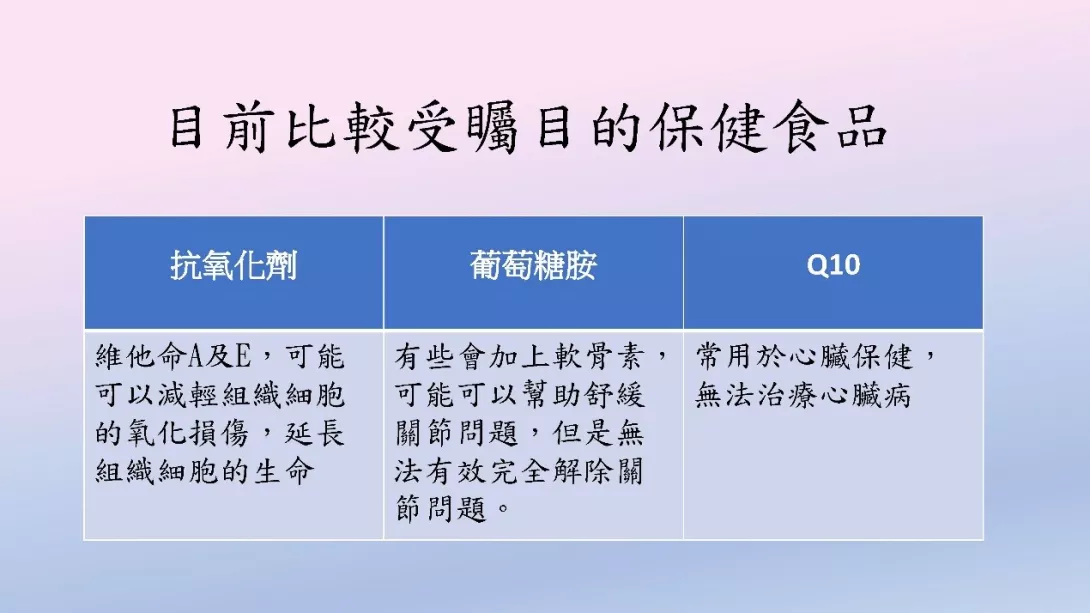 目前比較受矚目的保健食品

| 抗氧化劑 | 葡萄糖胺 | Q10 |
|---|---|---|
| 維他命A及E，可能可以減輕組織細胞的氧化損傷，延長組織細胞的生命 | 有些會加上軟骨素，可能可以幫助舒緩關節問題，但是無法有效完全解除關節問題。 | 常用於心臟保健，無法治療心臟病 |